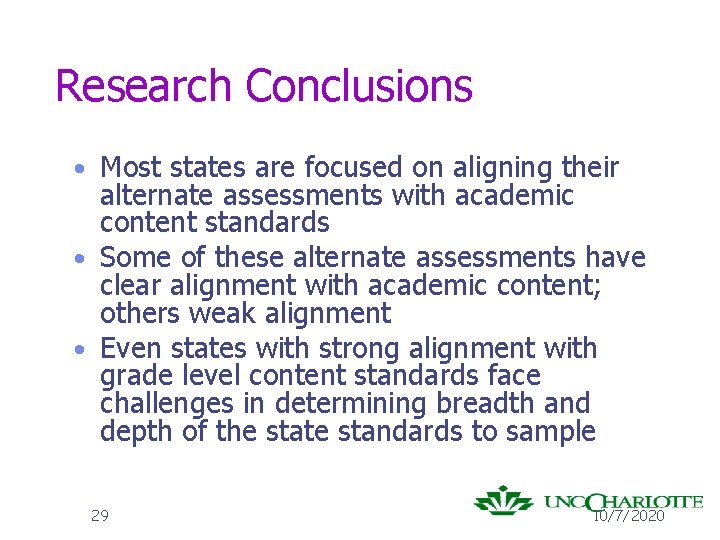 Research Conclusions

• Most states are focused on aligning their alternate assessments with academic content standards
• Some of these alternate assessments have clear alignment with academic content; others weak alignment
• Even states with strong alignment with grade level content standards face challenges in determining breadth and depth of the state standards to sample

29

UNC CHARLOTTE

10/7/2020